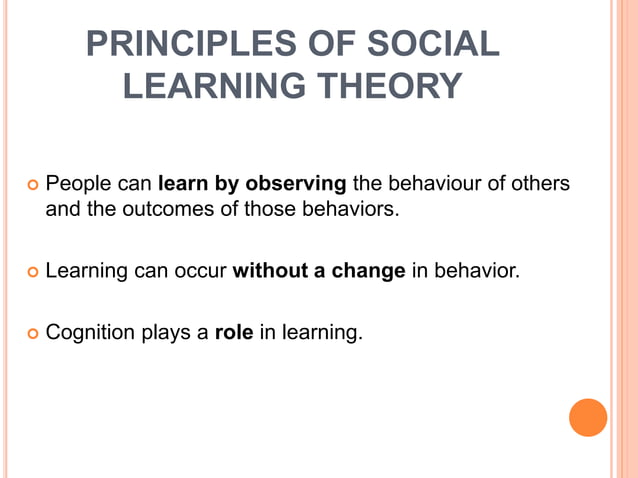 PRINCIPLES OF SOCIAL LEARNING THEORY

People can learn by observing the behaviour of others and the outcomes of those behaviors.

Learning can occur without a change in behavior.

Cognition plays a role in learning.